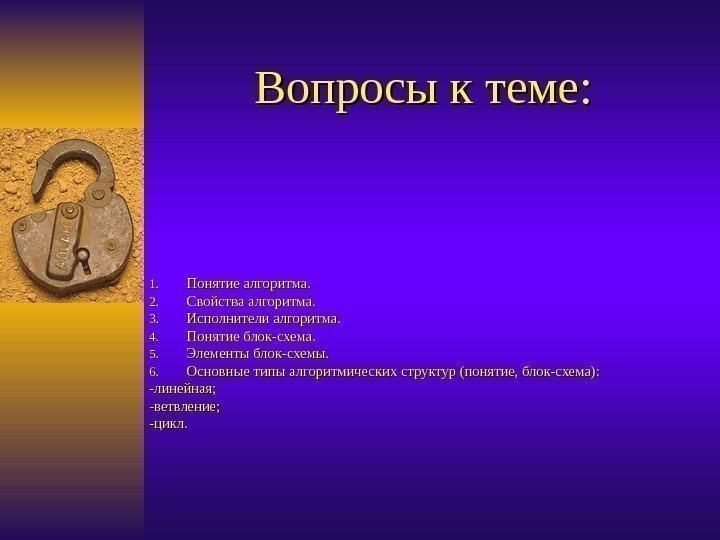 Вопросы к теме:

1. Понятие алгоритма.
2. Свойства алгоритма.
3. Исполнители алгоритма.
4. Понятие блок-схема.
5. Элементы блок-схемы.
6. Основные типы алгоритмических структур (понятие, блок-схема):
-линейная;
-ветвление;
-цикл.